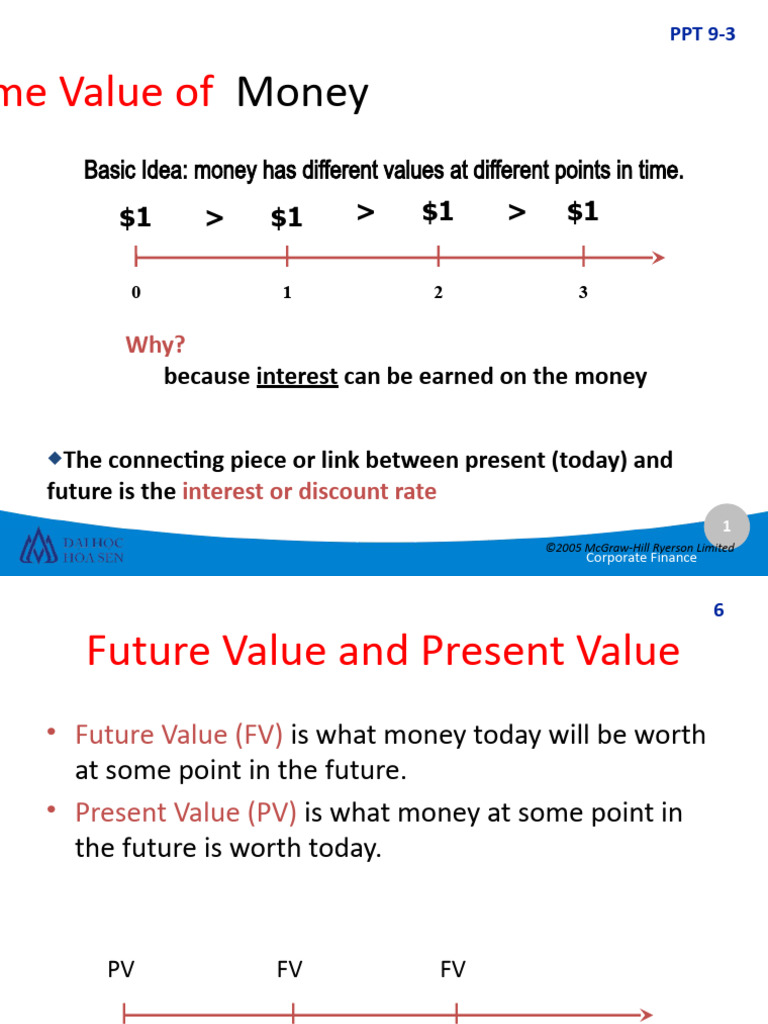 PPT 9-3

me Value of Money

Basic Idea: money has different values at different points in time.

\$1 > \$1 > \$1 > \$1

0 1 2 3

Why?

because interest can be earned on the money

◆The connecting piece or link between present (today) and future is the interest or discount rate

ĐẠI HỌC HOA SEN

1

©2005 McGraw-Hill Ryerson Limited

Corporate Finance

6

Future Value and Present Value

• Future Value (FV) is what money today will be worth at some point in the future.

• Present Value (PV) is what money at some point in the future is worth today.

PV FV FV